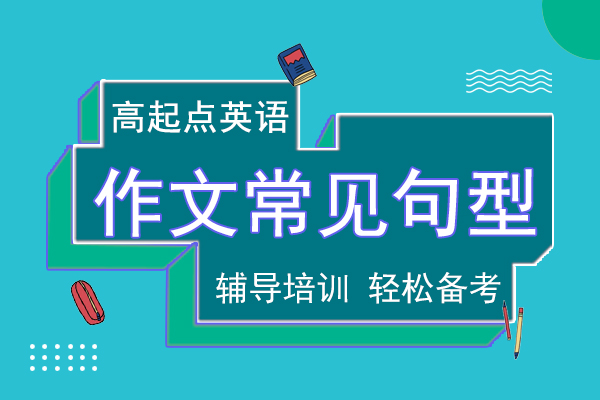 高起点英语

作文常见句型

辅导培训 轻松备考